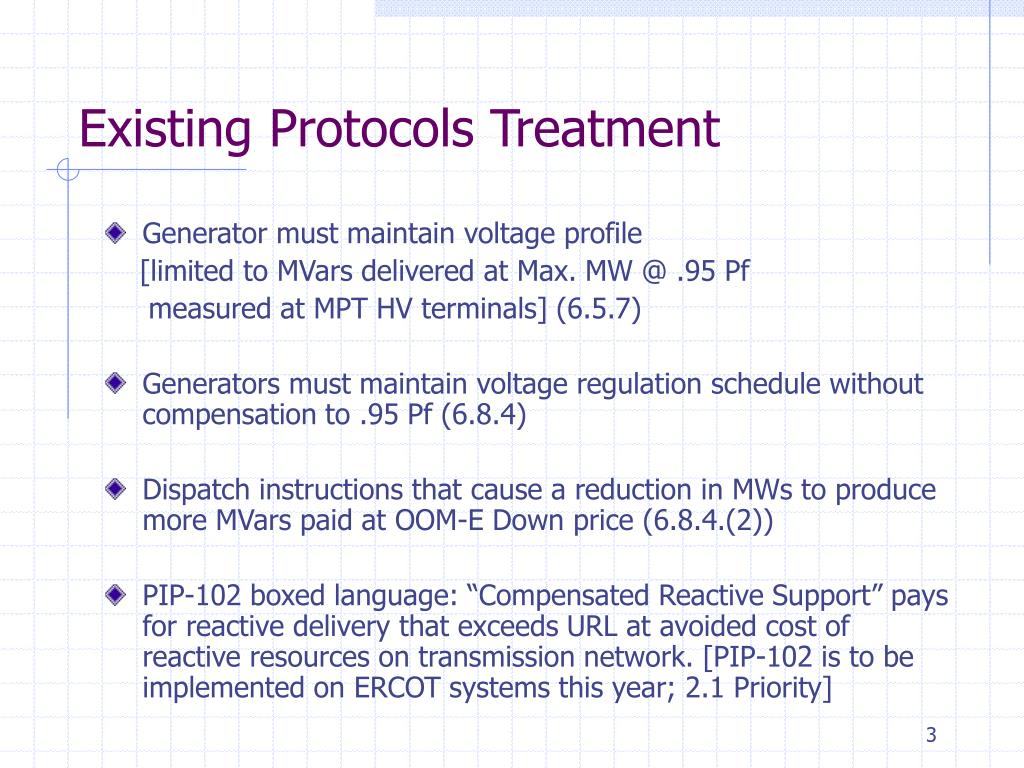 Existing Protocols Treatment

Generator must maintain voltage profile
[limited to MVars delivered at Max. MW @ .95 Pf
measured at MPT HV terminals] (6.5.7)

Generators must maintain voltage regulation schedule without compensation to .95 Pf (6.8.4)

Dispatch instructions that cause a reduction in MWs to produce more MVars paid at OOM-E Down price (6.8.4.(2))

PIP-102 boxed language: “Compensated Reactive Support” pays for reactive delivery that exceeds URL at avoided cost of reactive resources on transmission network. [PIP-102 is to be implemented on ERCOT systems this year; 2.1 Priority]

3